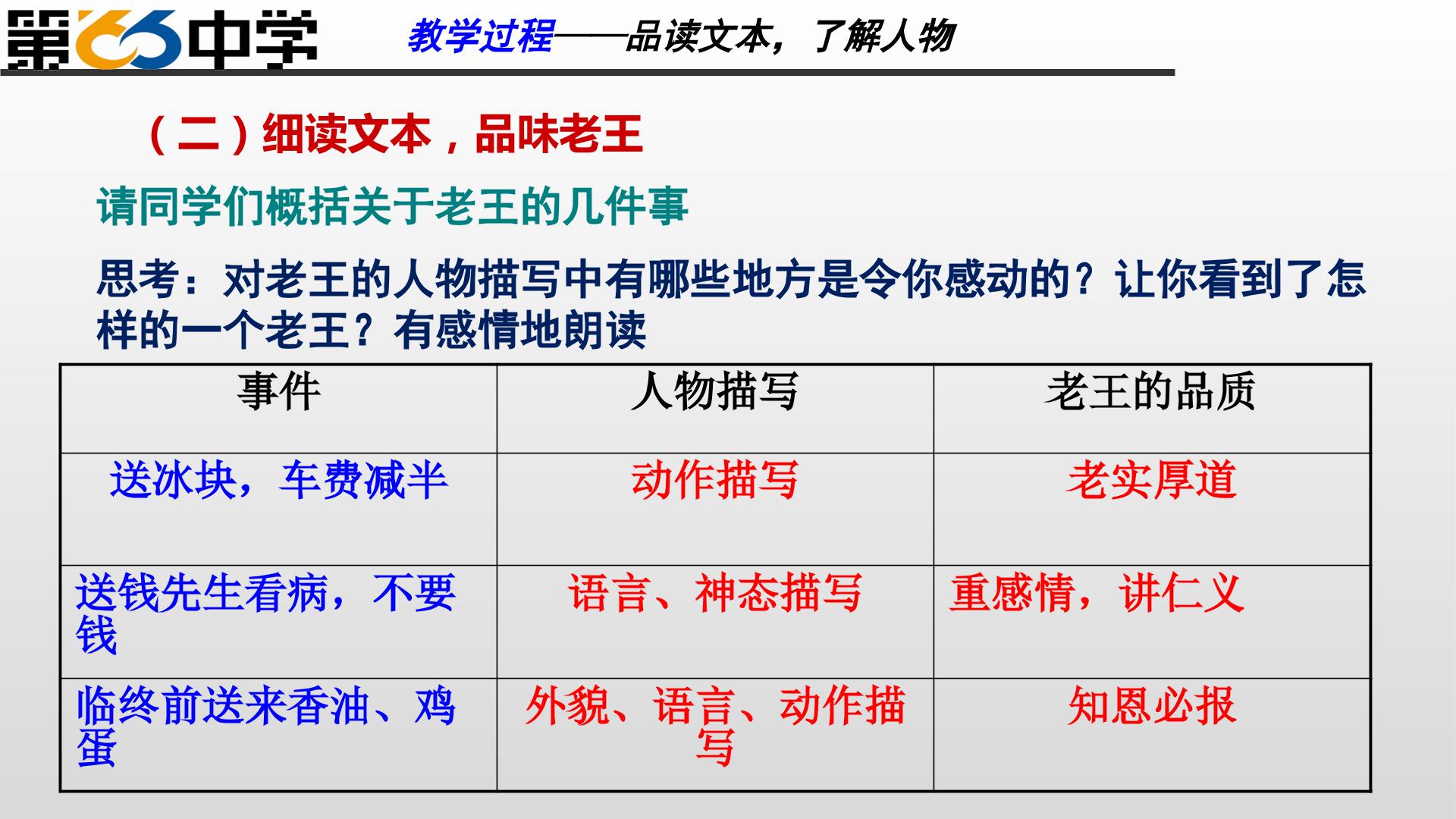 第66中学

教学过程——品读文本，了解人物

（二）细读文本，品味老王

请同学们概括关于老王的几件事

思考：对老王的人物描写中有哪些地方是令你感动的？让你看到了怎样的一个老王？有感情地朗读

| 事件 | 人物描写 | 老王的品质 |
|---|---|---|
| 送冰块，车费减半 | 动作描写 | 老实厚道 |
| 送钱先生看病，不要钱 | 语言、神态描写 | 重感情，讲仁义 |
| 临终前送来香油、鸡蛋 | 外貌、语言、动作描写 | 知恩必报 |